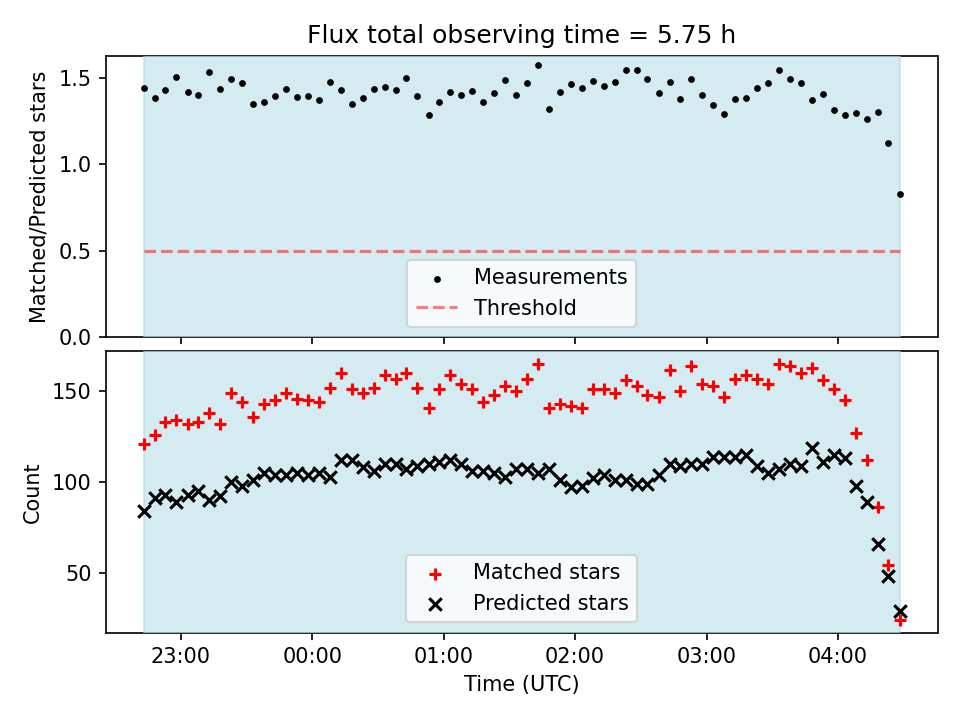 Flux total observing time = 5.75 h

Matched/Predicted stars

1.5
1.0
0.5
0.0

Measurements
Threshold

Count

150
100
50

Matched stars
Predicted stars

23:00
00:00
01:00
02:00
03:00
04:00

Time (UTC)